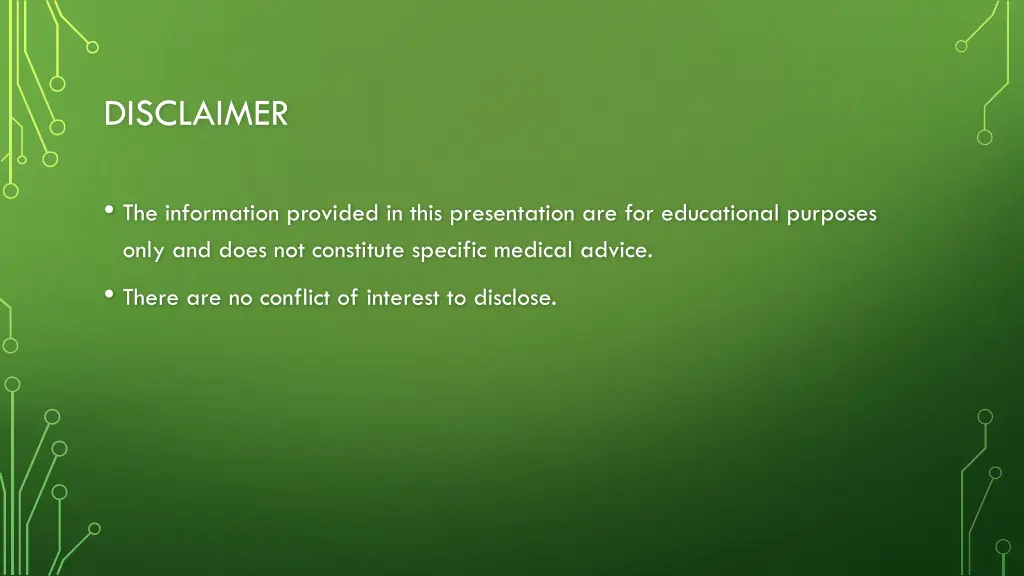 DISCLAIMER

• The information provided in this presentation are for educational purposes only and does not constitute specific medical advice.

• There are no conflict of interest to disclose.